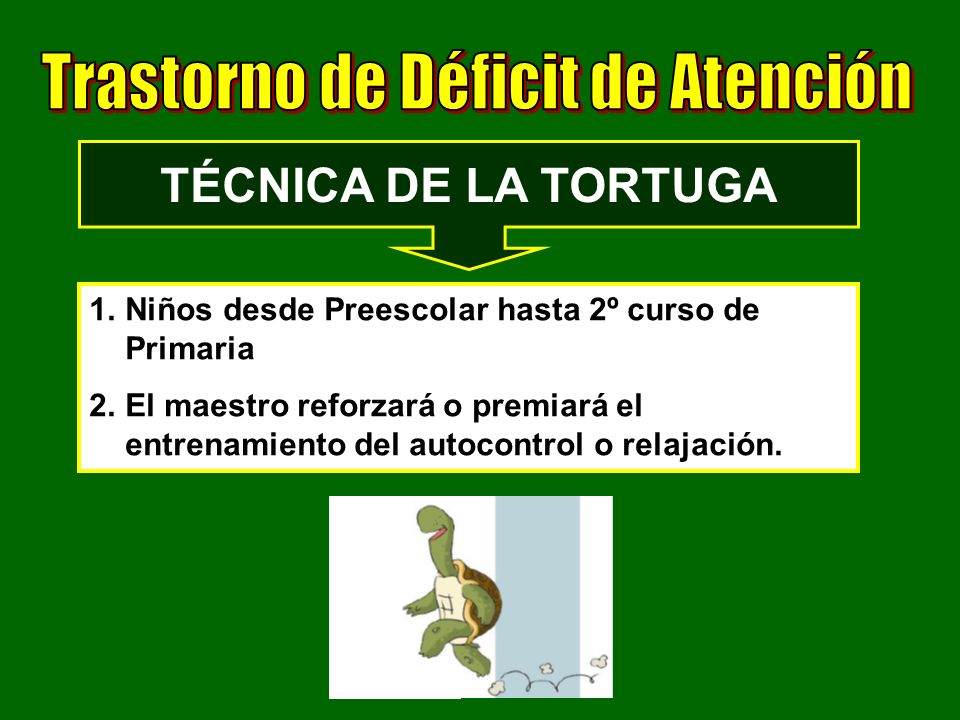 Trastorno de Déficit de Atención

TÉCNICA DE LA TORTUGA

1. Niños desde Preescolar hasta 2º curso de Primaria

2. El maestro reforzará o premiará el entrenamiento del autocontrol o relajación.